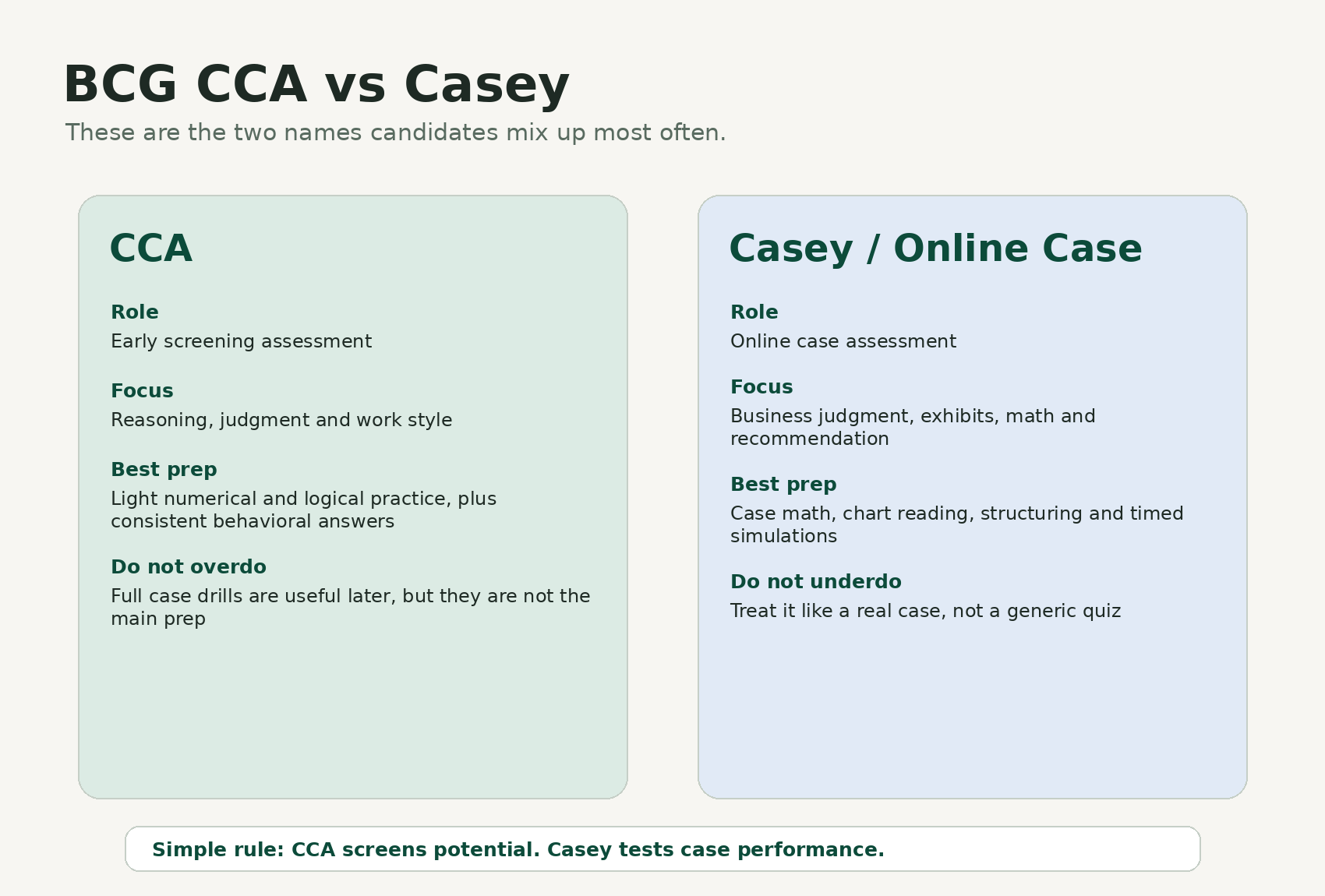 BCG CCA vs Casey

These are the two names candidates mix up most often.

CCA

Role

Early screening assessment

Focus

Reasoning, judgment and work style

Best prep

Light numerical and logical practice, plus consistent behavioral answers

Do not overdo

Full case drills are useful later, but they are not the main prep

Casey / Online Case

Role

Online case assessment

Focus

Business judgment, exhibits, math and recommendation

Best prep

Case math, chart reading, structuring and timed simulations

Do not underdo

Treat it like a real case, not a generic quiz

Simple rule: CCA screens potential. Casey tests case performance.